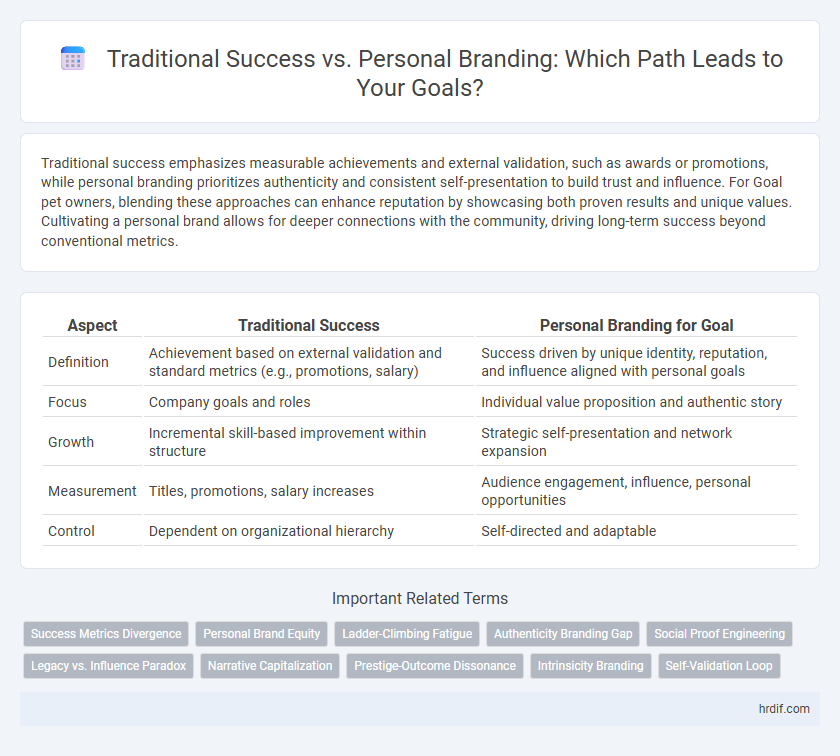 Traditional Success vs. Personal Branding: Which Path Leads to Your Goals?

Traditional success emphasizes measurable achievements and external validation, such as awards or promotions, while personal branding prioritizes authenticity and consistent self-presentation to build trust and influence. For Goal pet owners, blending these approaches can enhance reputation by showcasing both proven results and unique values. Cultivating a personal brand allows for deeper connections with the community, driving long-term success beyond conventional metrics.

| Aspect | Traditional Success | Personal Branding for Goal |
|---|---|---|
| Definition | Achievement based on external validation and standard metrics (e.g., promotions, salary) | Success driven by unique identity, reputation, and influence aligned with personal goals |
| Focus | Company goals and roles | Individual value proposition and authentic story |
| Growth | Incremental skill-based improvement within structure | Strategic self-presentation and network expansion |
| Measurement | Titles, promotions, salary increases | Audience engagement, influence, personal opportunities |
| Control | Dependent on organizational hierarchy | Self-directed and adaptable |

Important Related Terms

Success Metrics Divergence
Personal Brand Equity
Ladder-Climbing Fatigue
Authenticity Branding Gap
Social Proof Engineering
Legacy vs. Influence Paradox
Narrative Capitalization
Prestige-Outcome Dissonance
Intrinsicity Branding
Self-Validation Loop

hrdif.com